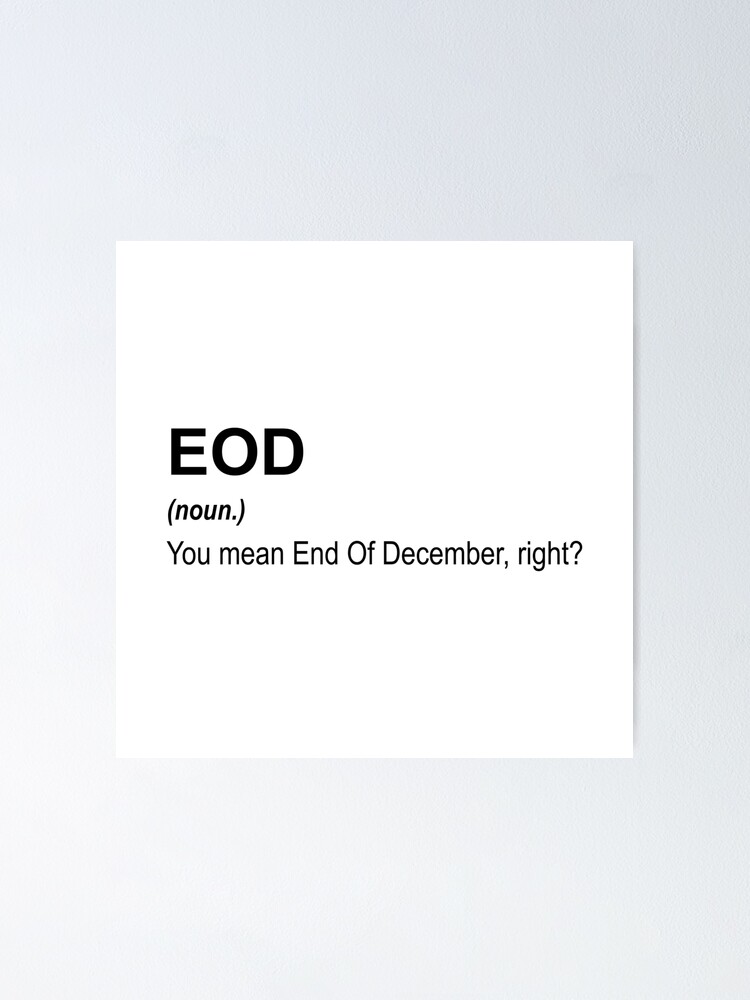 EOD
(noun.)
You mean End Of December, right?